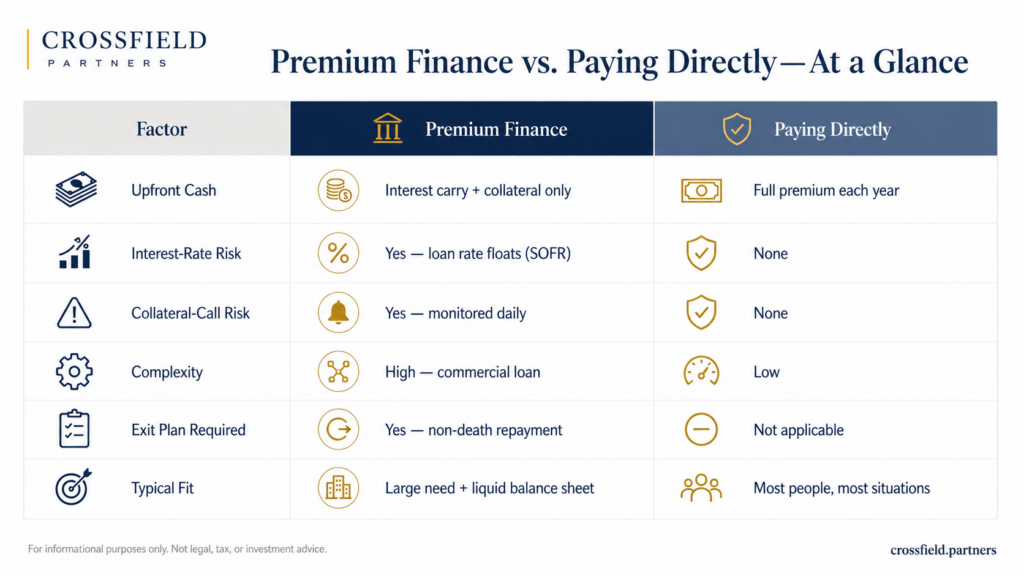 CROSSFIELD
PARTNERS

Premium Finance vs. Paying Directly—At a Glance

| Factor | Premium Finance | Paying Directly |
|---|---|---|
| Upfront Cash | Interest carry + collateral only | Full premium each year |
| Interest-Rate Risk | Yes — loan rate floats (SOFR) | None |
| Collateral-Call Risk | Yes — monitored daily | None |
| Complexity | High — commercial loan | Low |
| Exit Plan Required | Yes — non-death repayment | Not applicable |
| Typical Fit | Large need + liquid balance sheet | Most people, most situations |

For informational purposes only. Not legal, tax, or investment advice.

crossfield.partners